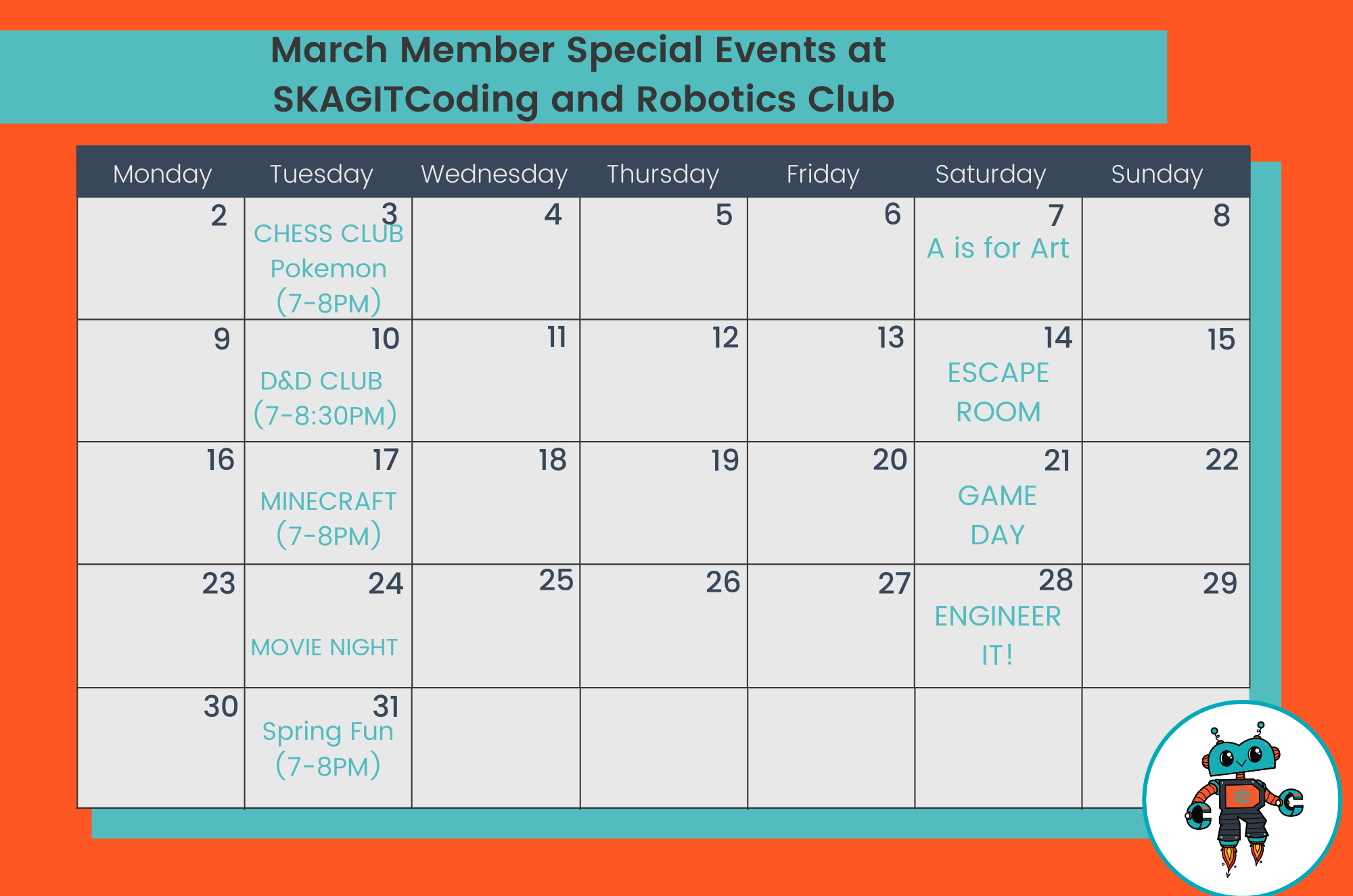 March Member Special Events at
SKAGITCoding and Robotics Club

| Monday | Tuesday | Wednesday | Thursday | Friday | Saturday | Sunday |
|---|---|---|---|---|---|---|
| 2 | 3 CHESS CLUB Pokemon (7-8PM) | 4 | 5 | 6 | 7 A is for Art | 8 |
| 9 | 10 D&D CLUB (7-8:30PM) | 11 | 12 | 13 | 14 ESCAPE ROOM | 15 |
| 16 | 17 MINECRAFT (7-8PM) | 18 | 19 | 20 | 21 GAME DAY | 22 |
| 23 | 24 MOVIE NIGHT | 25 | 26 | 27 | 28 ENGINEER IT! | 29 |
| 30 | 31 Spring Fun (7-8PM) | | | | | |